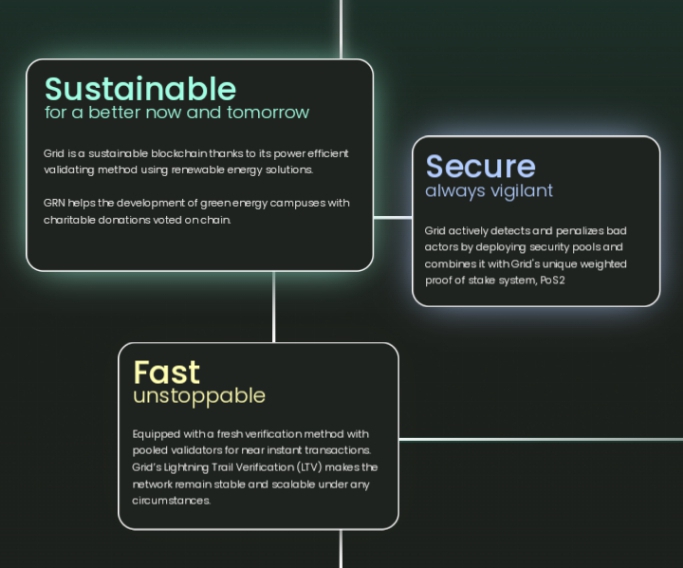 Sustainable
for a better now and tomorrow

Grid is a sustainable blockchain thanks to its power efficient validating method using renewable energy solutions.

GRN helps the development of green energy campuses with charitable donations voted on chain.

Secure
always vigilant

Grid actively detects and penalizes bad actors by deploying security pools and combines it with Grid's unique weighted proof of stake system, PoS2

Fast
unstoppable

Equipped with a fresh verification method with pooled validators for near instant transactions. Grid's Lightning Trail Verification (LTV) makes the network remain stable and scalable under any circumstances.